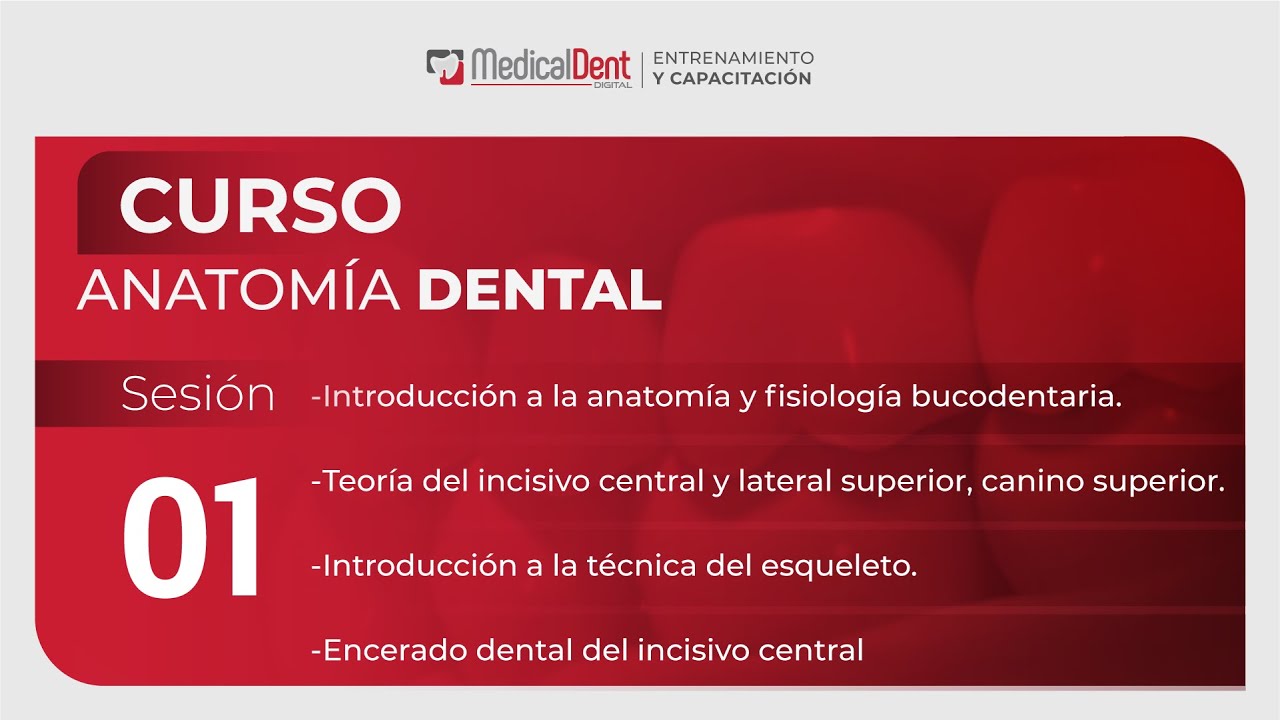 MedicalDent DIGITAL | ENTRENAMIENTO Y CAPACITACIÓN

CURSO
ANATOMÍA DENTAL

Sesión
01

-Introducción a la anatomía y fisiología bucodentaria.

-Teoría del incisivo central y lateral superior, canino superior.

-Introducción a la técnica del esqueleto.

-Encerado dental del incisivo central